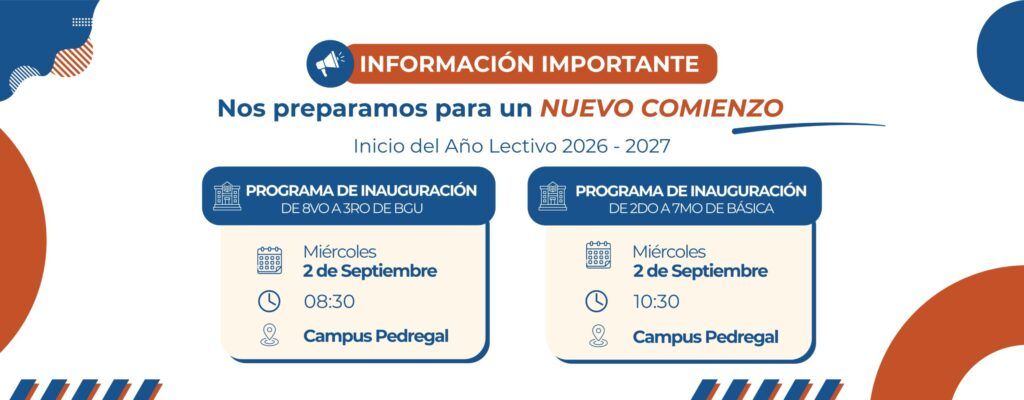 INFORMACIÓN IMPORTANTE

Nos preparamos para un NUEVO COMIENZO

Inicio del Año Lectivo 2026 - 2027

PROGRAMA DE INAUGURACIÓN
DE 8VO A 3RO DE BGU

Miércoles
2 de Septiembre

08:30

Campus Pedregal

PROGRAMA DE INAUGURACIÓN
DE 2DO A 7MO DE BÁSICA

Miércoles
2 de Septiembre

10:30

Campus Pedregal